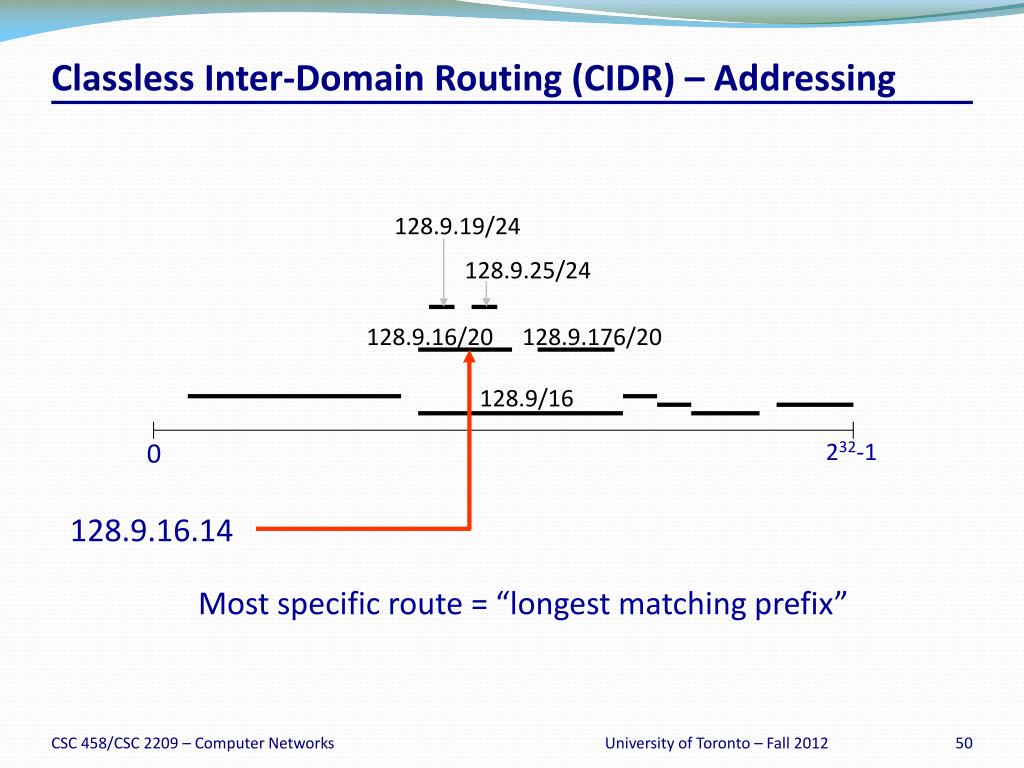 Classless Inter-Domain Routing (CIDR) – Addressing

128.9.19/24

128.9.25/24

128.9.16/20

128.9.176/20

128.9/16

0

$2^{32}$-1

128.9.16.14

Most specific route = “longest matching prefix”

CSC 458/CSC 2209 – Computer Networks

University of Toronto – Fall 2012

50